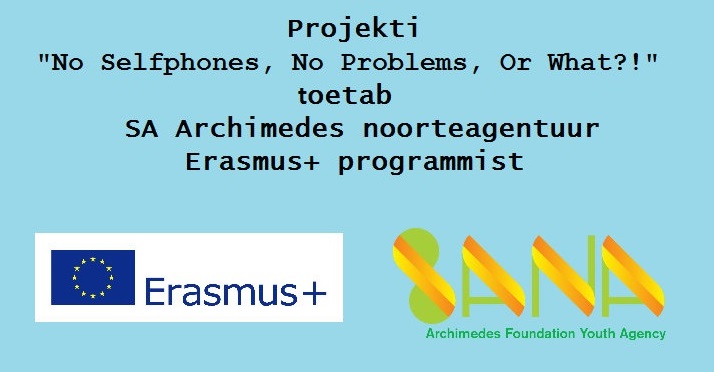 Projekti
"No Selfphones, No Problems, Or What?!"
toetab
SA Archimedes noorteagentuur
Erasmus+ programmist

Erasmus+

SANA
Archimedes Foundation Youth Agency